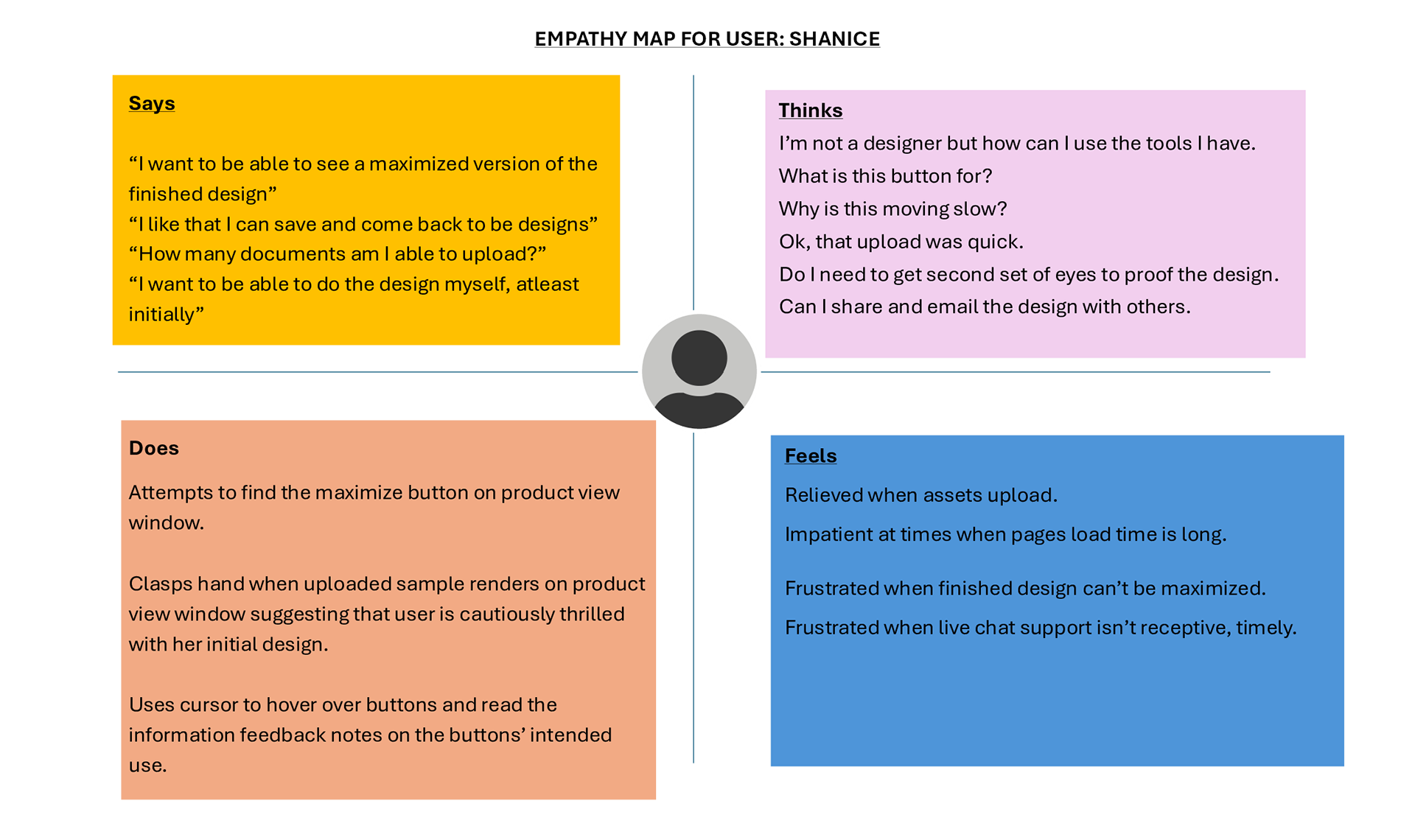 EMPATHY MAP FOR USER: SHANICE

Says

“I want to be able to see a maximized version of the finished design”
“I like that I can save and come back to be designs”
“How many documents am I able to upload?”
“I want to be able to do the design myself, atleast initially”

Thinks
I’m not a designer but how can I use the tools I have.
What is this button for?
Why is this moving slow?
Ok, that upload was quick.
Do I need to get second set of eyes to proof the design.
Can I share and email the design with others.

Does
Attempts to find the maximize button on product view window.

Clasps hand when uploaded sample renders on product view window suggesting that user is cautiously thrilled with her initial design.

Uses cursor to hover over buttons and read the information feedback notes on the buttons’ intended use.

Feels
Relieved when assets upload.
Impatient at times when pages load time is long.

Frustrated when finished design can’t be maximized.
Frustrated when live chat support isn’t receptive, timely.